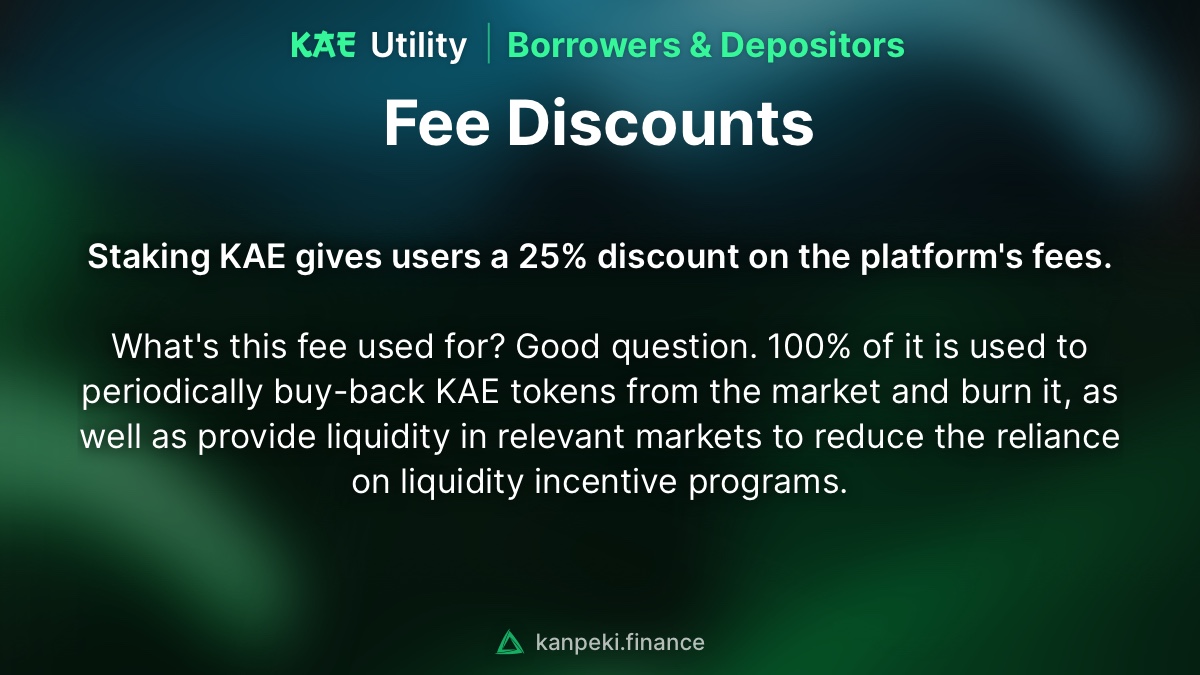 KAE Utility | Borrowers & Depositors

Fee Discounts

Staking KAE gives users a 25% discount on the platform's fees.

What's this fee used for? Good question. 100% of it is used to periodically buy-back KAE tokens from the market and burn it, as well as provide liquidity in relevant markets to reduce the reliance on liquidity incentive programs.

kanpeki.finance